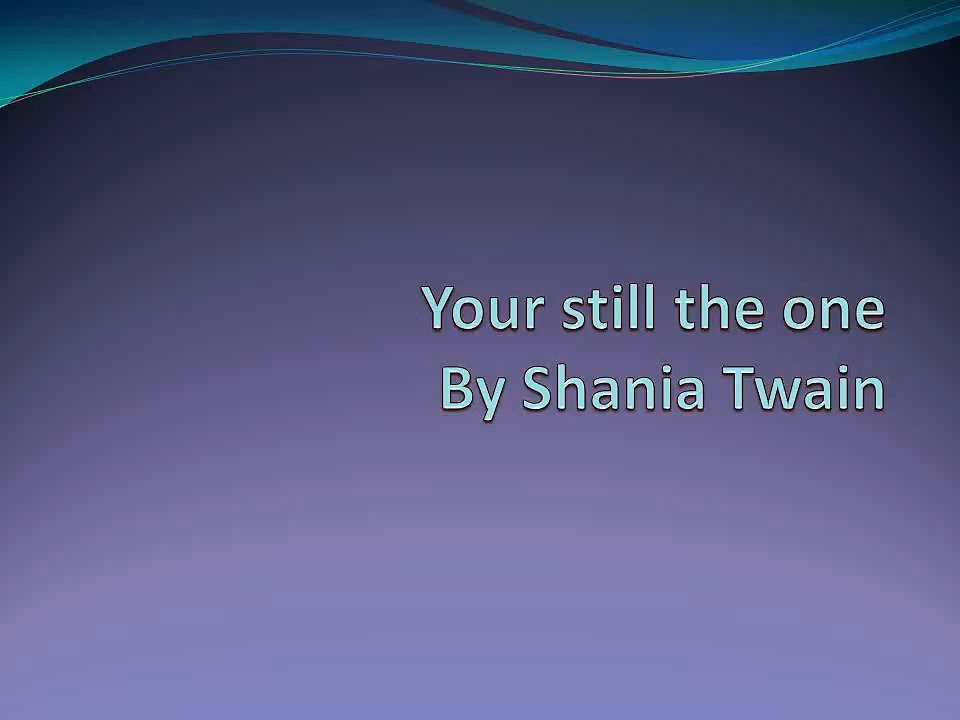 Your still the one
By Shania Twain